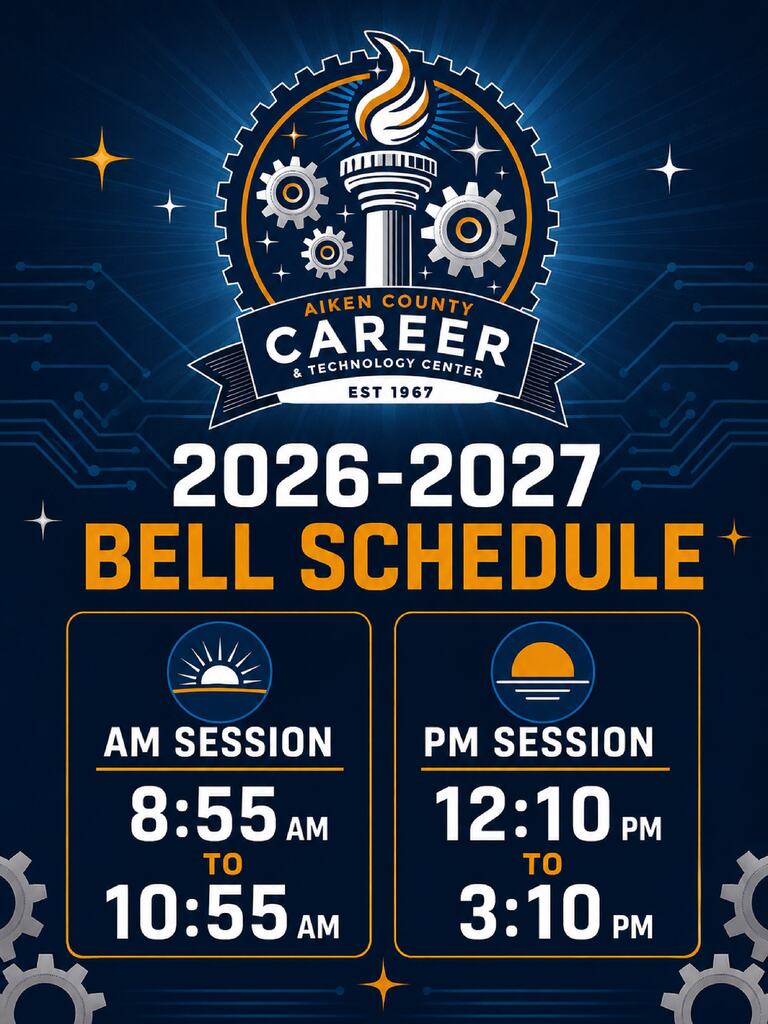 AIKEN COUNTY
CAREER
& TECHNOLOGY CENTER
EST 1967

2026-2027
BELL SCHEDULE

AM SESSION
8:55 AM
TO
10:55 AM

PM SESSION
12:10 PM
TO
3:10 PM